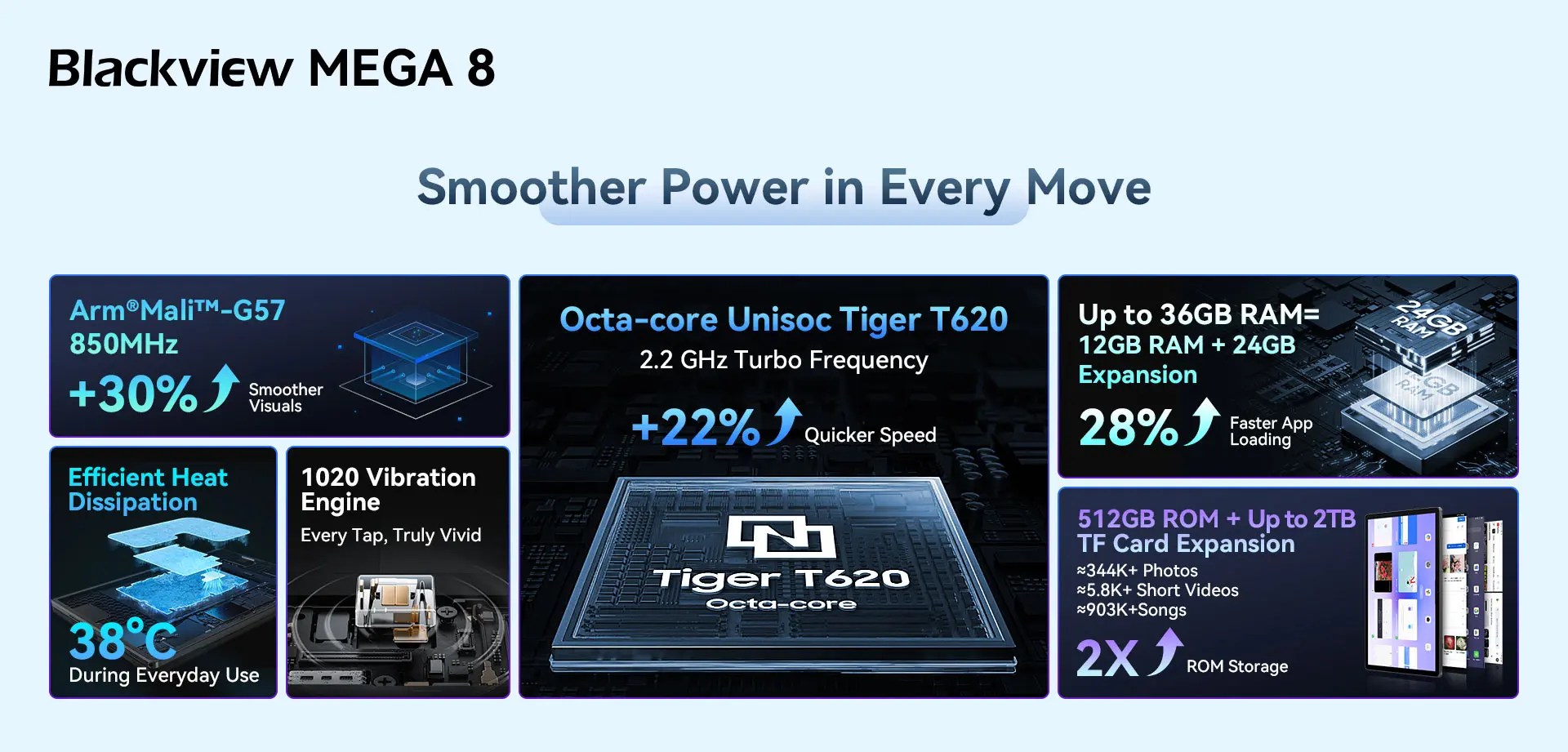 Blackview MEGA 8

Smoother Power in Every Move

Arm®Mali™-G57
850MHz
+30% Smoother Visuals

Efficient Heat Dissipation
38°C
During Everyday Use

1020 Vibration Engine
Every Tap, Truly Vivid

Octa-core Unisoc Tiger T620
2.2 GHz Turbo Frequency
+22% Quicker Speed

Tiger T620
Octa-core

Up to 36GB RAM=
12GB RAM + 24GB Expansion
28% Faster App Loading

24GB RAM
12GB RAM

512GB ROM + Up to 2TB TF Card Expansion
≈344K+ Photos
≈5.8K+ Short Videos
≈903K+Songs
2X ROM Storage